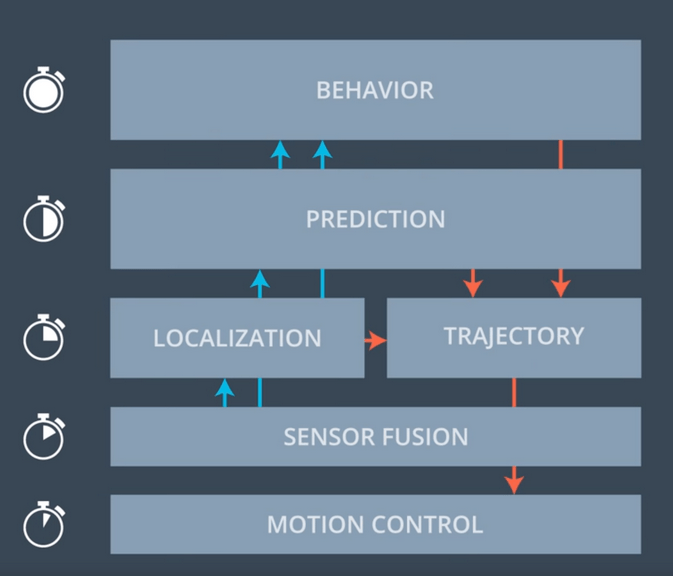 BEHAVIOR

PREDICTION

LOCALIZATION

TRAJECTORY

SENSOR FUSION

MOTION CONTROL